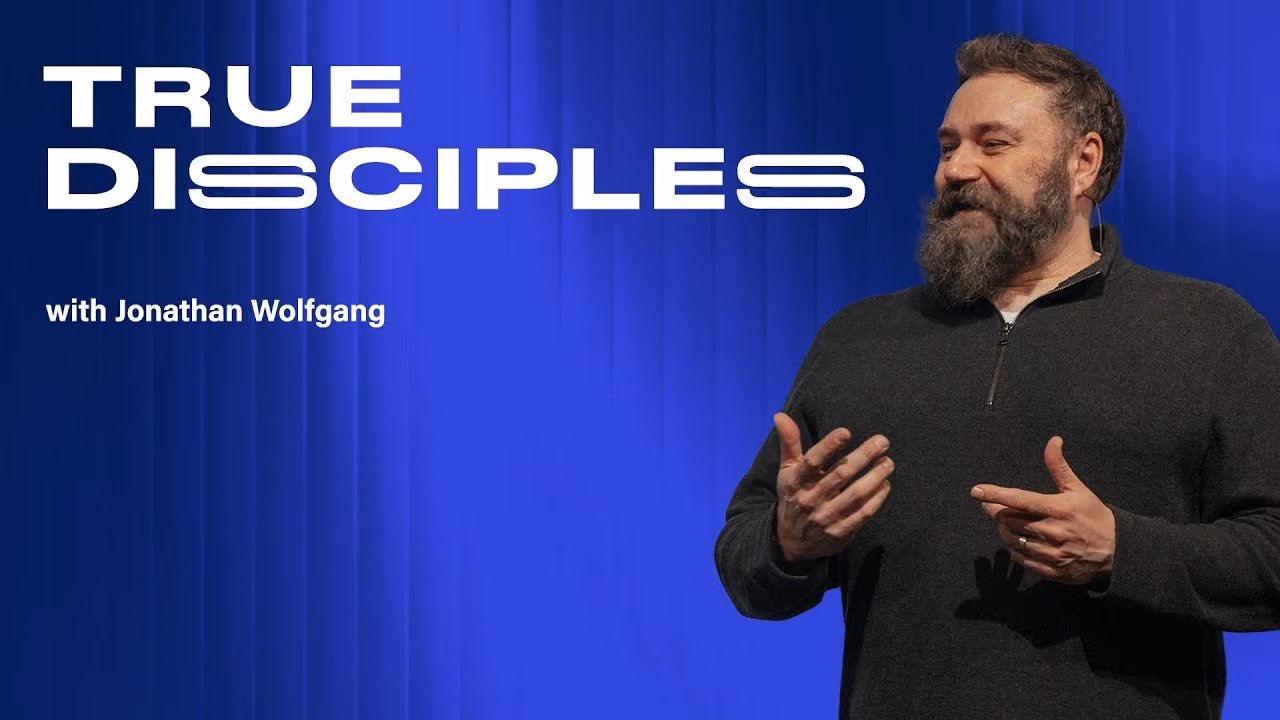 TRUE
DISCIPLES

with Jonathan Wolfgang